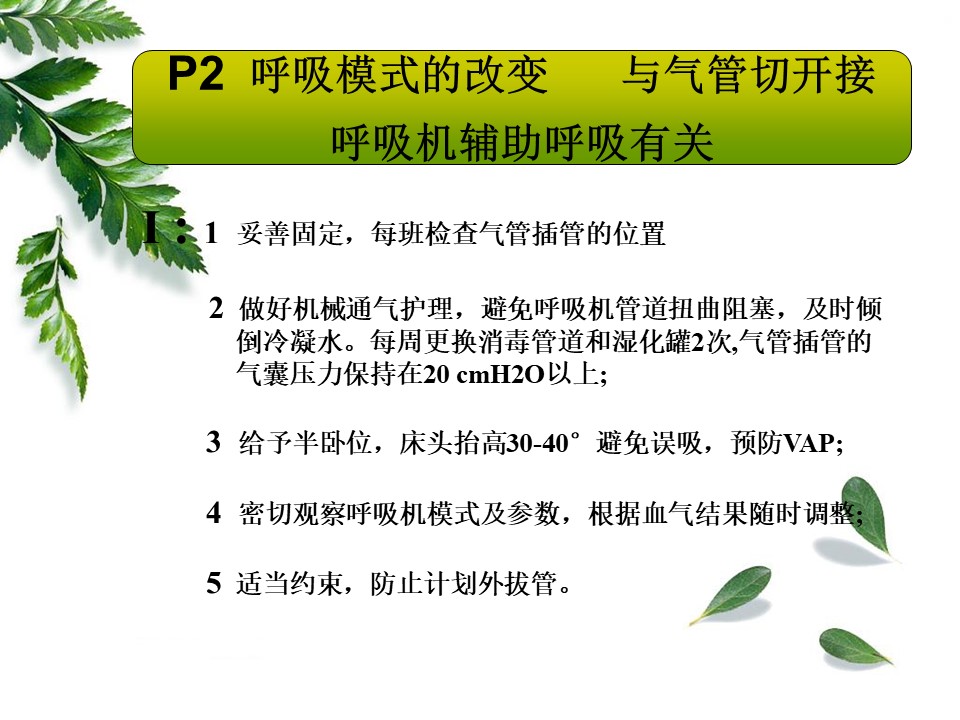 P2 呼吸模式的改变 与气管切开接呼吸机辅助呼吸有关

I：1 妥善固定，每班检查气管插管的位置

2 做好机械通气护理，避免呼吸机管道扭曲阻塞，及时倾倒冷凝水。每周更换消毒管道和湿化罐2次,气管插管的气囊压力保持在20 cmH2O以上;

3 给予半卧位，床头抬高30-40°避免误吸，预防VAP;

4 密切观察呼吸机模式及参数，根据血气结果随时调整;

5 适当约束，防止计划外拔管。